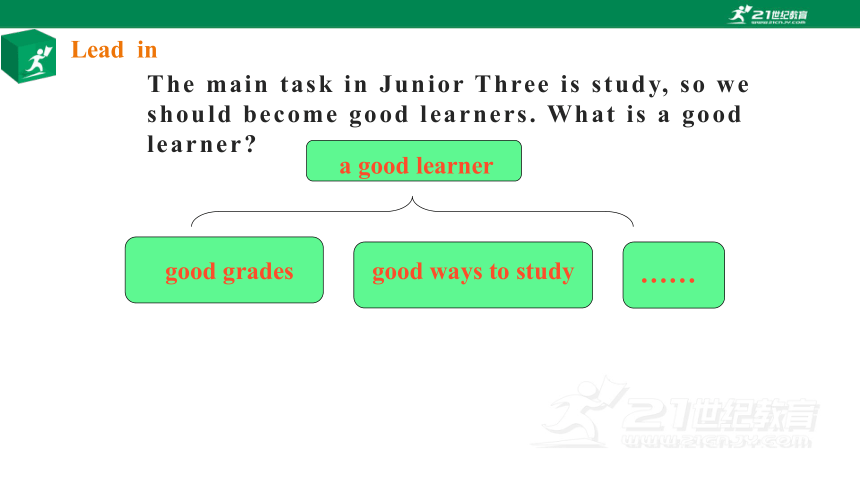 21世纪教育
www.21cnjy.com

Lead in

The main task in Junior Three is study, so we should become good learners. What is a good learner?

a good learner

good grades

good ways to study

……

21世纪教育
www.21cnjy.com